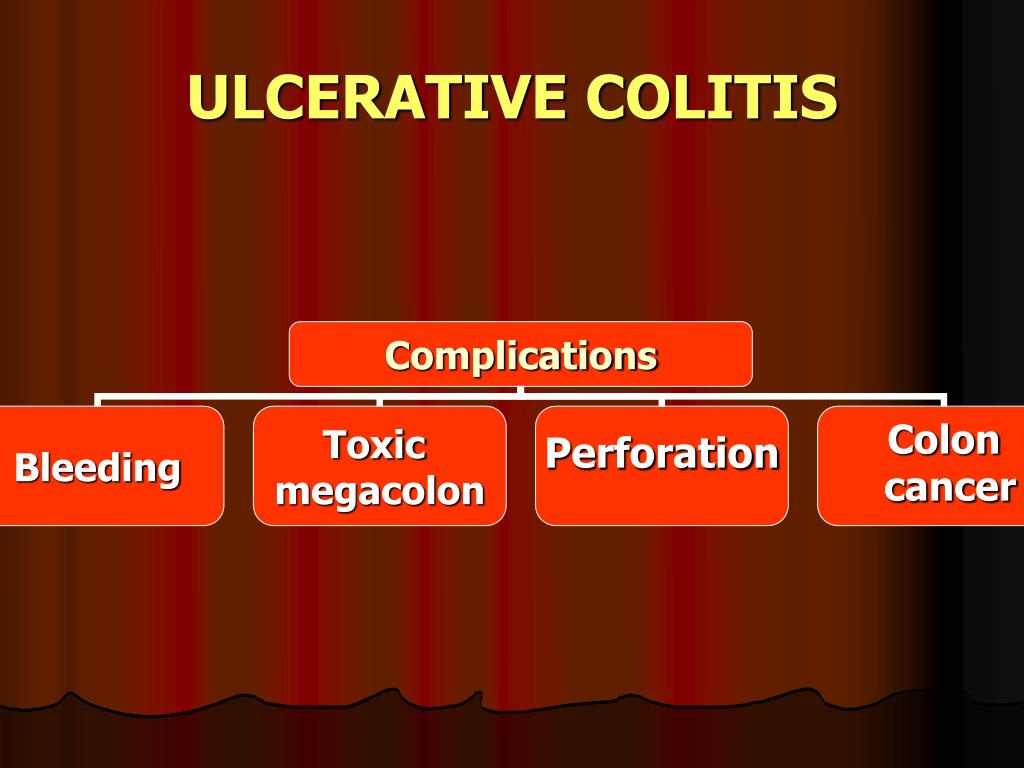 ULCERATIVE COLITIS

Complications

Bleeding

Toxic megacolon

Perforation

Colon cancer